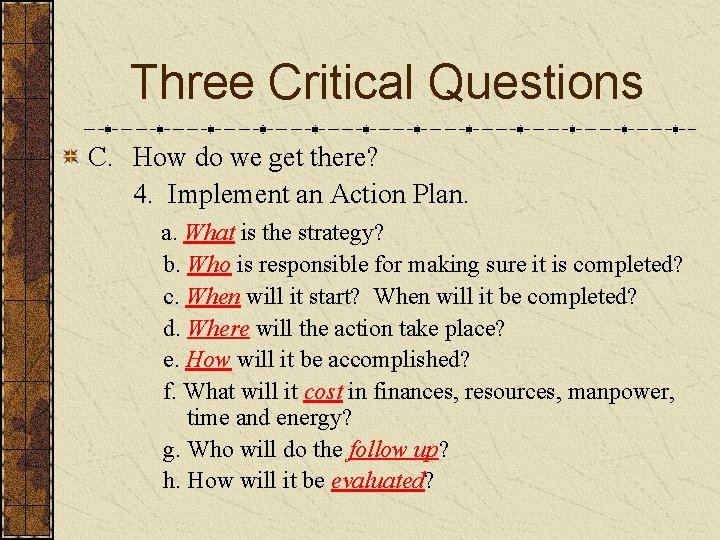 Three Critical Questions

C. How do we get there?

4. Implement an Action Plan.

a. What is the strategy?

b. Who is responsible for making sure it is completed?

c. When will it start? When will it be completed?

d. Where will the action take place?

e. How will it be accomplished?

f. What will it cost in finances, resources, manpower, time and energy?

g. Who will do the follow up?

h. How will it be evaluated?